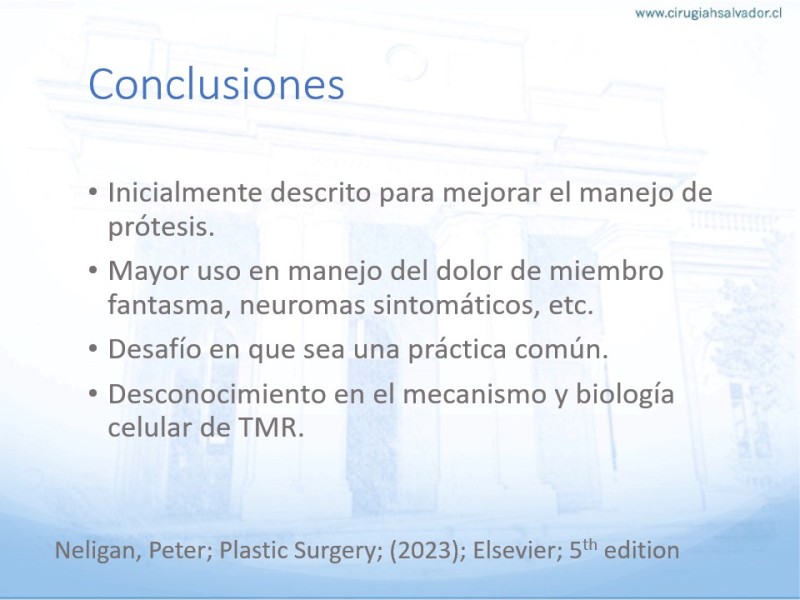 www.cirugiahsalvador.cl

Conclusiones

• Inicialmente descrito para mejorar el manejo de prótesis.
• Mayor uso en manejo del dolor de miembro fantasma, neuromas sintomáticos, etc.
• Desafío en que sea una práctica común.
• Desconocimiento en el mecanismo y biología celular de TMR.

Neligan, Peter; Plastic Surgery; (2023); Elsevier; 5$^{th}$ edition